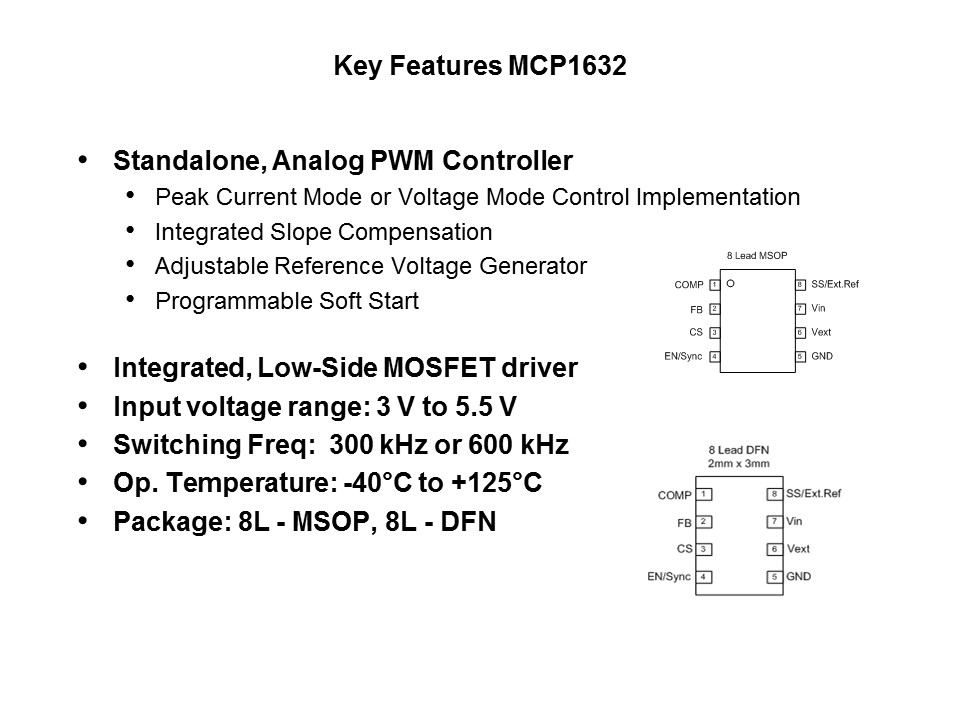 Key Features MCP1632

• Standalone, Analog PWM Controller
• Peak Current Mode or Voltage Mode Control Implementation
• Integrated Slope Compensation
• Adjustable Reference Voltage Generator
• Programmable Soft Start

• Integrated, Low-Side MOSFET driver
• Input voltage range: 3 V to 5.5 V
• Switching Freq: 300 kHz or 600 kHz
• Op. Temperature: -40°C to +125°C
• Package: 8L - MSOP, 8L - DFN

8 Lead MSOP
COMP 1
FB 2
CS 3
EN/Sync 4
8 SS/Ext.Ref
7 Vin
6 Vext
5 GND

8 Lead DFN
2mm x 3mm
COMP 1
FB 2
CS 3
EN/Sync 4
8 SS/Ext.Ref
7 Vin
6 Vext
5 GND